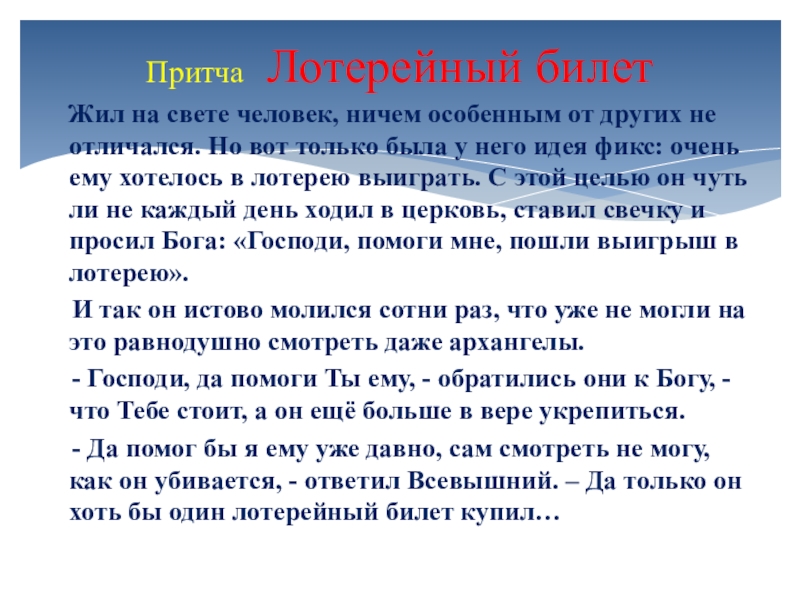 Притча Лотерейный билет

Жил на свете человек, ничем особенным от других не отличался. Но вот только была у него идея фикс: очень ему хотелось в лотерею выиграть. С этой целью он чуть ли не каждый день ходил в церковь, ставил свечку и просил Бога: «Господи, помоги мне, пошли выигрыш в лотерею».

И так он истово молился сотни раз, что уже не могли на это равнодушно смотреть даже архангелы.

- Господи, да помоги Ты ему, - обратились они к Богу, - что Тебе стоит, а он ещё больше в вере укрепиться.

- Да помог бы я ему уже давно, сам смотреть не могу, как он убивается, - ответил Всевышний. – Да только он хоть бы один лотерейный билет купил…